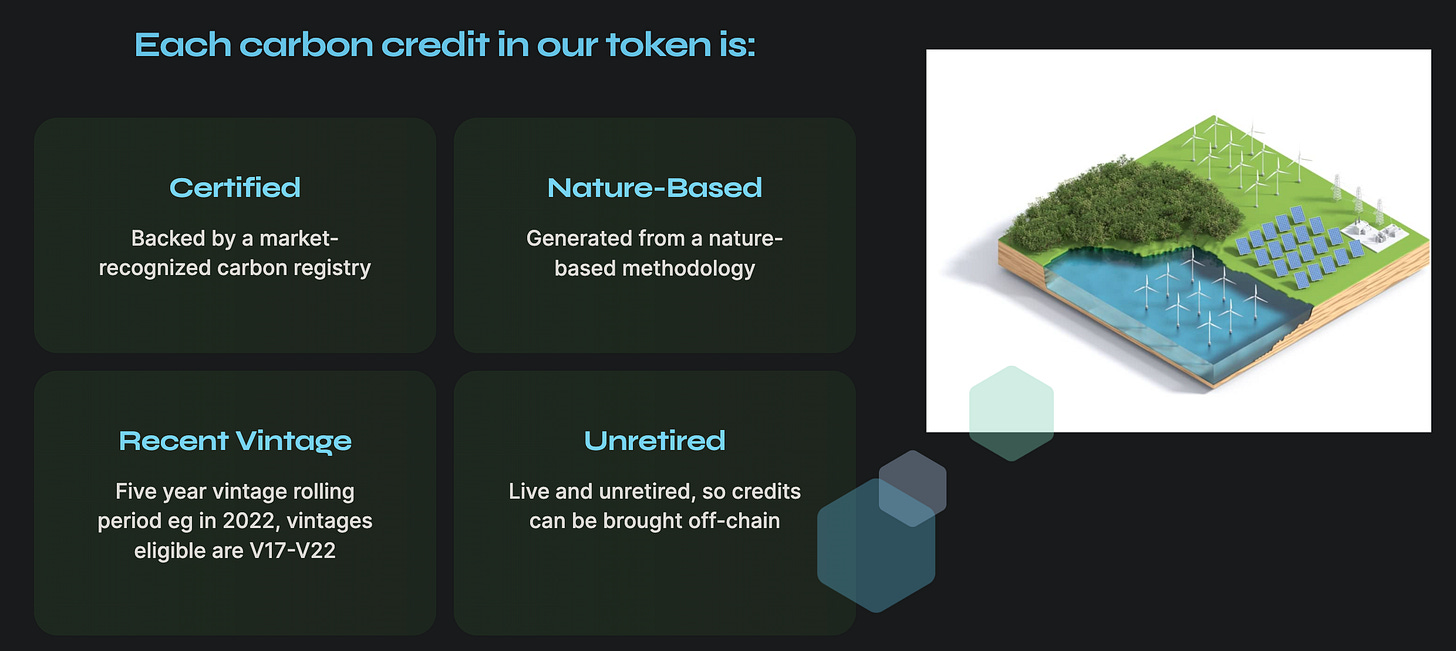 Each carbon credit in our token is:

Certified

Backed by a market-recognized carbon registry

Nature-Based

Generated from a nature-based methodology

Recent Vintage

Five year vintage rolling period eg in 2022, vintages eligible are V17-V22

Unretired

Live and unretired, so credits can be brought off-chain